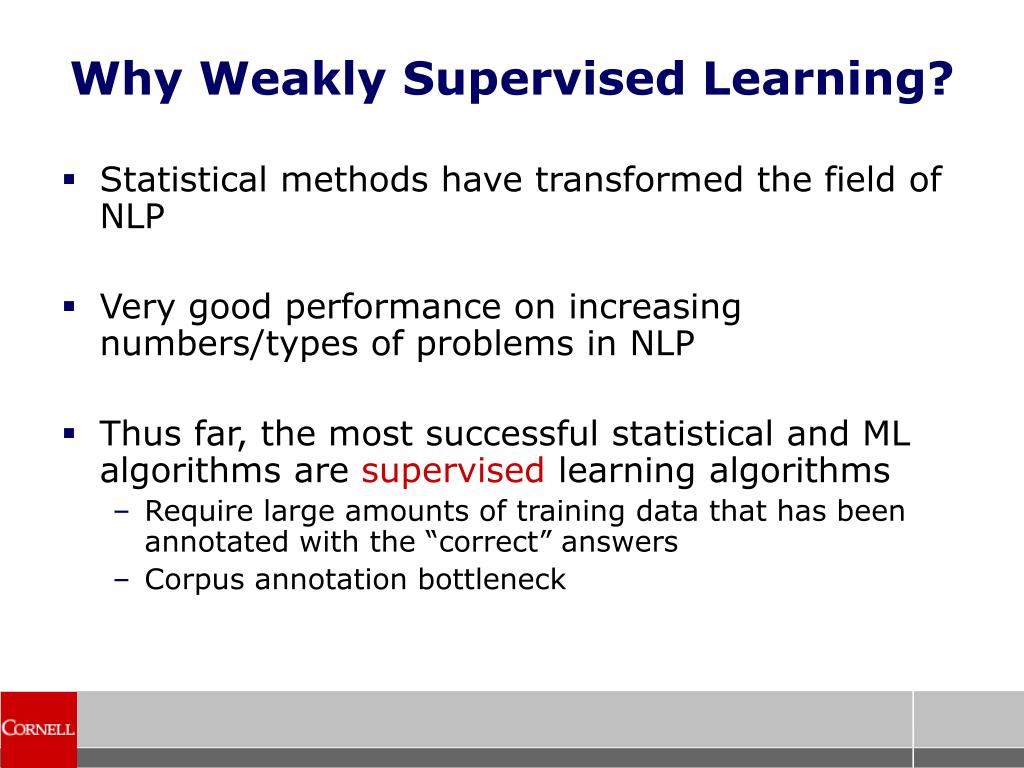 Why Weakly Supervised Learning?

▪ Statistical methods have transformed the field of NLP

▪ Very good performance on increasing numbers/types of problems in NLP

▪ Thus far, the most successful statistical and ML algorithms are supervised learning algorithms
– Require large amounts of training data that has been annotated with the “correct” answers
– Corpus annotation bottleneck

CORNELL